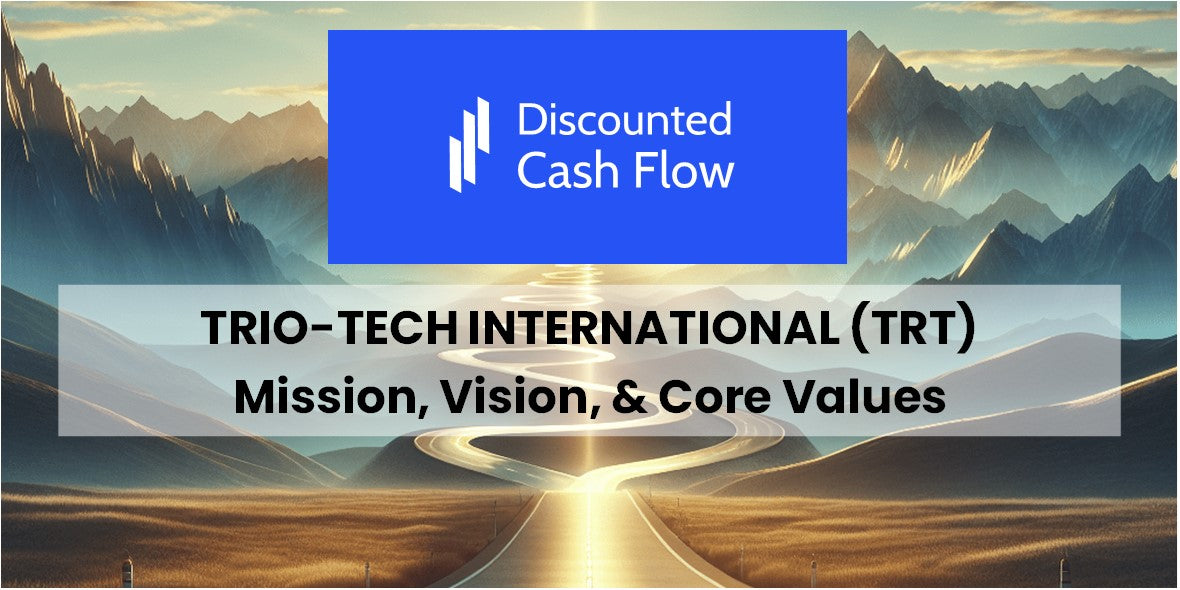 Discounted Cash Flow

TRIO-TECH INTERNATIONAL (TRT)
Mission, Vision, & Core Values